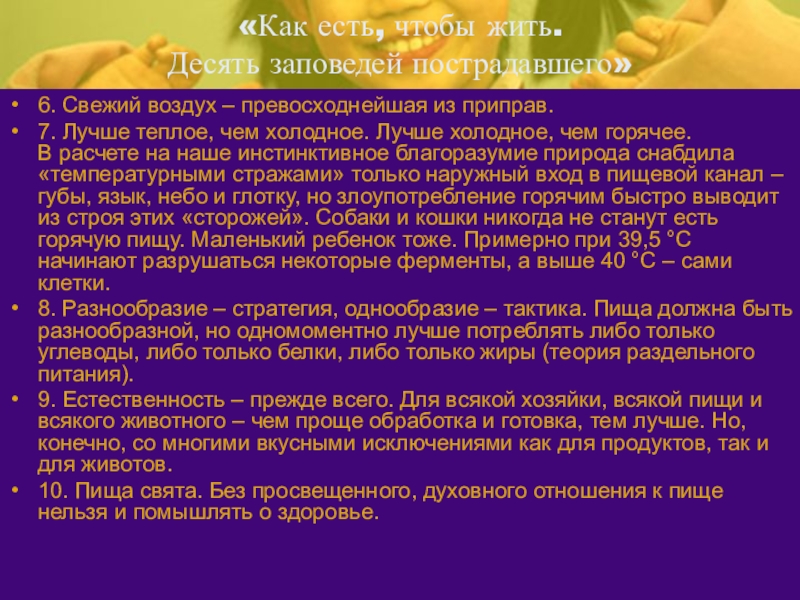 «Как есть, чтобы жить.
Десять заповедей пострадавшего»

• 6. Свежий воздух – превосходнейшая из приправ.
• 7. Лучше теплое, чем холодное. Лучше холодное, чем горячее.
В расчете на наше инстинктивное благоразумие природа снабдила «температурными стражами» только наружный вход в пищевой канал – губы, язык, небо и глотку, но злоупотребление горячим быстро выводит из строя этих «сторожей». Собаки и кошки никогда не станут есть горячую пищу. Маленький ребенок тоже. Примерно при 39,5 °С начинают разрушаться некоторые ферменты, а выше 40 °С – сами клетки.
• 8. Разнообразие – стратегия, однообразие – тактика. Пища должна быть разнообразной, но одномоментно лучше потреблять либо только углеводы, либо только белки, либо только жиры (теория раздельного питания).
• 9. Естественность – прежде всего. Для всякой хозяйки, всякой пищи и всякого животного – чем проще обработка и готовка, тем лучше. Но, конечно, со многими вкусными исключениями как для продуктов, так и для животов.
• 10. Пища свята. Без просвещенного, духовного отношения к пище нельзя и помышлять о здоровье.